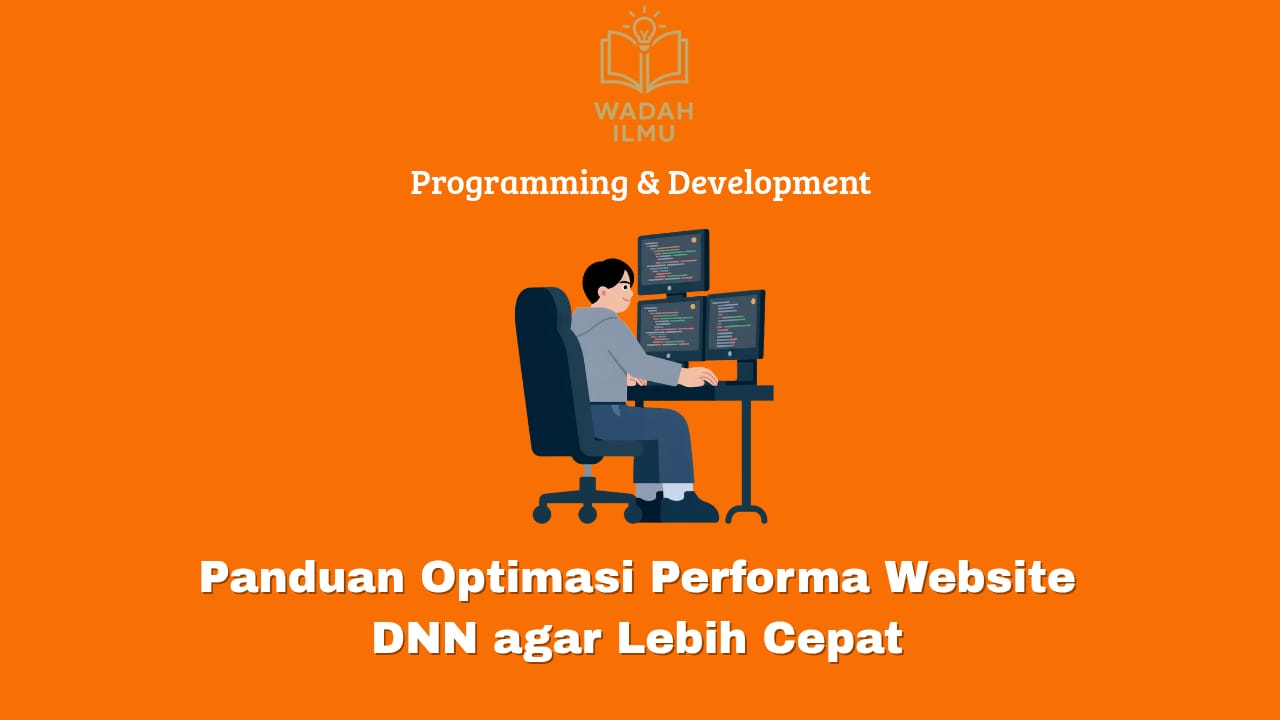 WADAH ILMU

Programming & Development

Panduan Optimasi Performa Website DNN agar Lebih Cepat